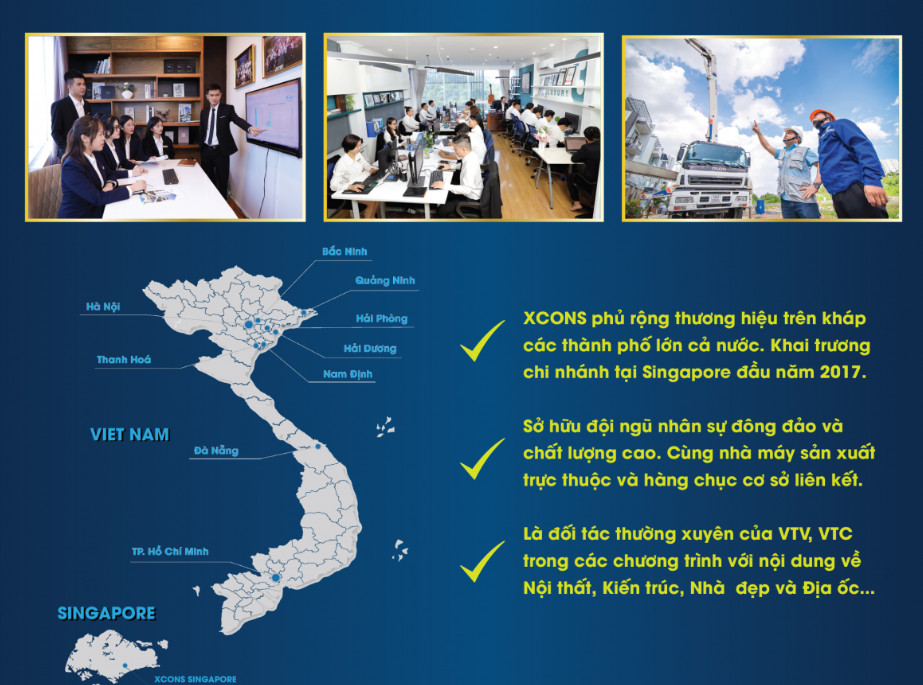 Bắc Ninh

Quảng Ninh

Hà Nội

Hải Phòng

Hải Dương

Thanh Hoá

Nam Định

VIET NAM

Đà Nẵng

TP. Hồ Chí Minh

SINGAPORE

XCONS SINGAPORE

XCONS phủ rộng thương hiệu trên khắp các thành phố lớn cả nước. Khai trương chi nhánh tại Singapore đầu năm 2017.

Sở hữu đội ngũ nhân sự đông đảo và chất lượng cao. Cùng nhà máy sản xuất trực thuộc và hàng chục cơ sở liên kết.

Là đối tác thường xuyên của VTV, VTC trong các chương trình với nội dung về Nội thất, Kiến trúc, Nhà đẹp và Địa ốc...